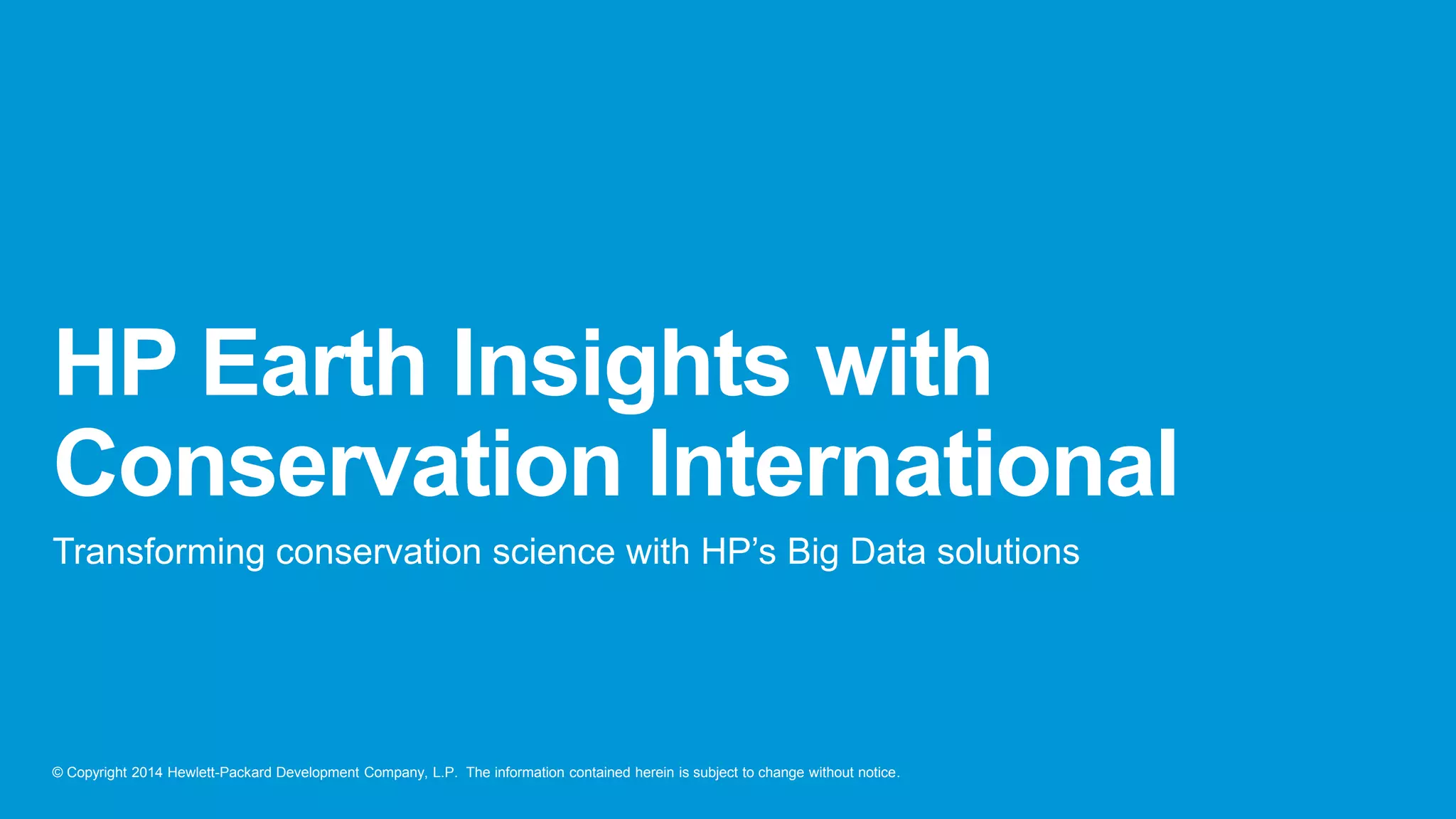 HP Earth Insights with Conservation International

Transforming conservation science with HP’s Big Data solutions

© Copyright 2014 Hewlett-Packard Development Company, L.P. The information contained herein is subject to change without notice.